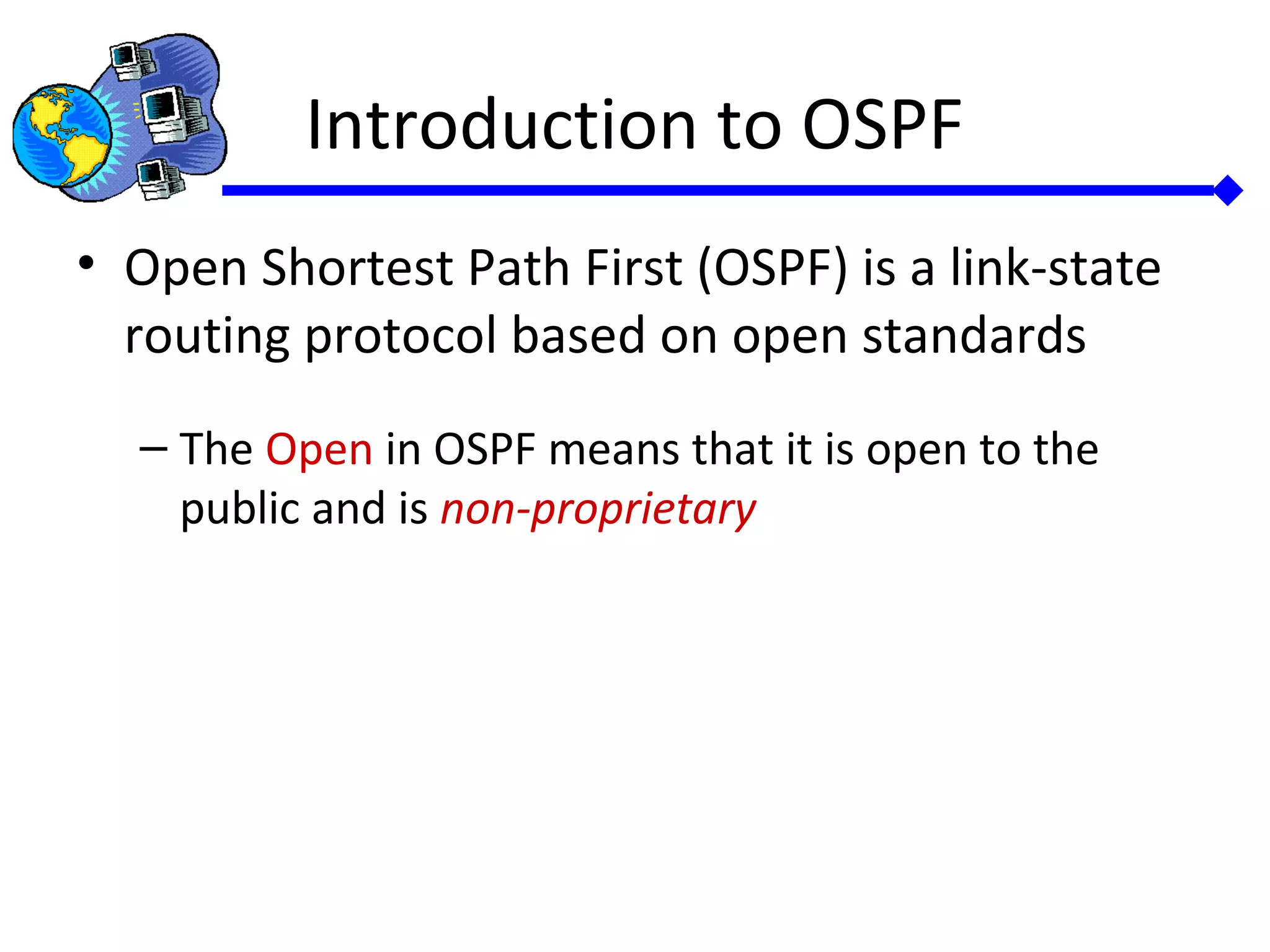 Introduction to OSPF

• Open Shortest Path First (OSPF) is a link-state routing protocol based on open standards

– The Open in OSPF means that it is open to the public and is non-proprietary